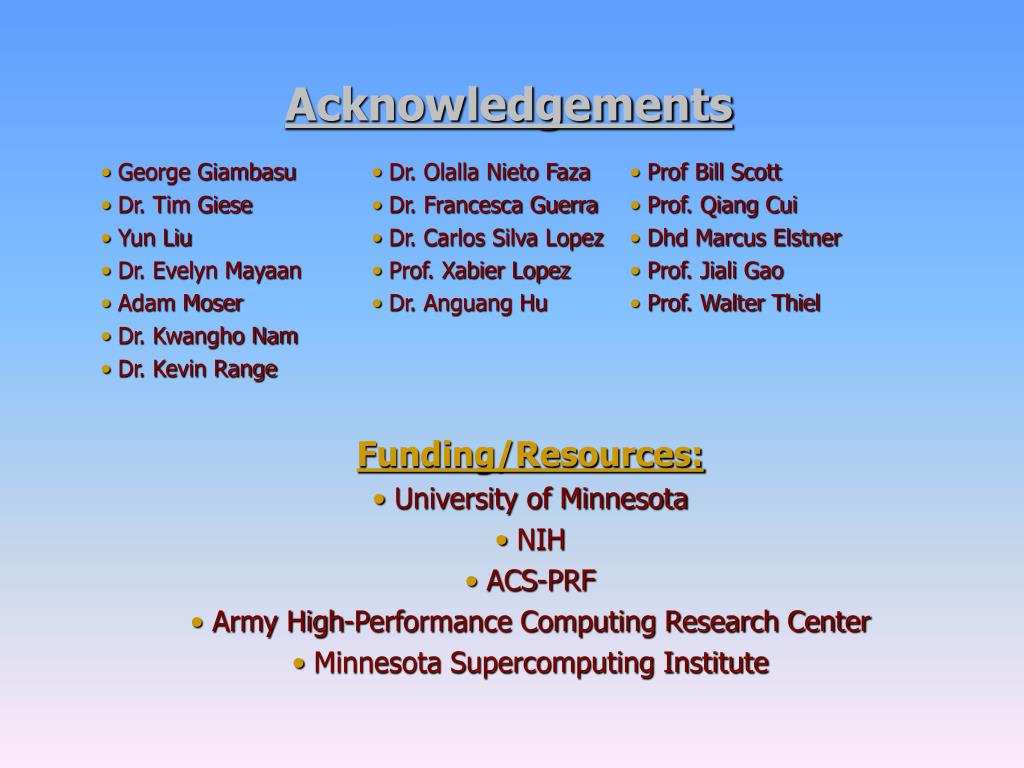 Acknowledgements

• George Giambasu
• Dr. Tim Giese
• Yun Liu
• Dr. Evelyn Mayaan
• Adam Moser
• Dr. Kwangho Nam
• Dr. Kevin Range

• Dr. Olalla Nieto Faza
• Dr. Francesca Guerra
• Dr. Carlos Silva Lopez
• Prof. Xabier Lopez
• Dr. Anguang Hu

• Prof Bill Scott
• Prof. Qiang Cui
• Dhd Marcus Elstner
• Prof. Jiali Gao
• Prof. Walter Thiel

Funding/Resources:
• University of Minnesota
• NIH
• ACS-PRF
• Army High-Performance Computing Research Center
• Minnesota Supercomputing Institute